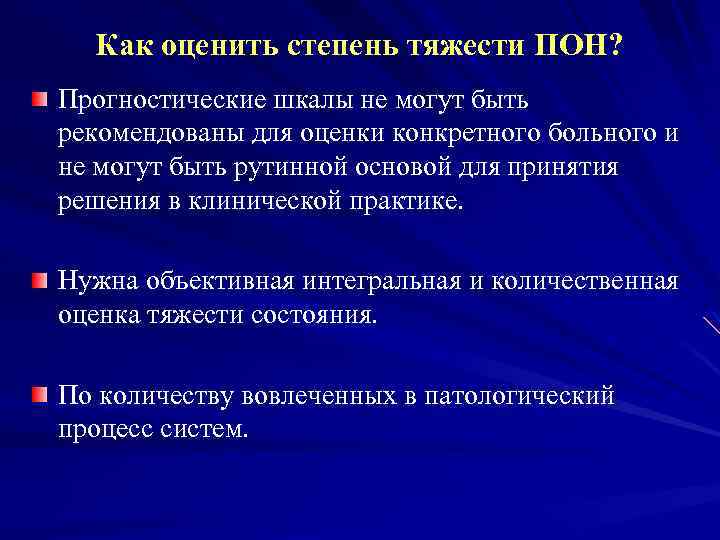 Как оценить степень тяжести ПОН?

Прогностические шкалы не могут быть рекомендованы для оценки конкретного больного и не могут быть рутинной основой для принятия решения в клинической практике.

Нужна объективная интегральная и количественная оценка тяжести состояния.

По количеству вовлеченных в патологический процесс систем.